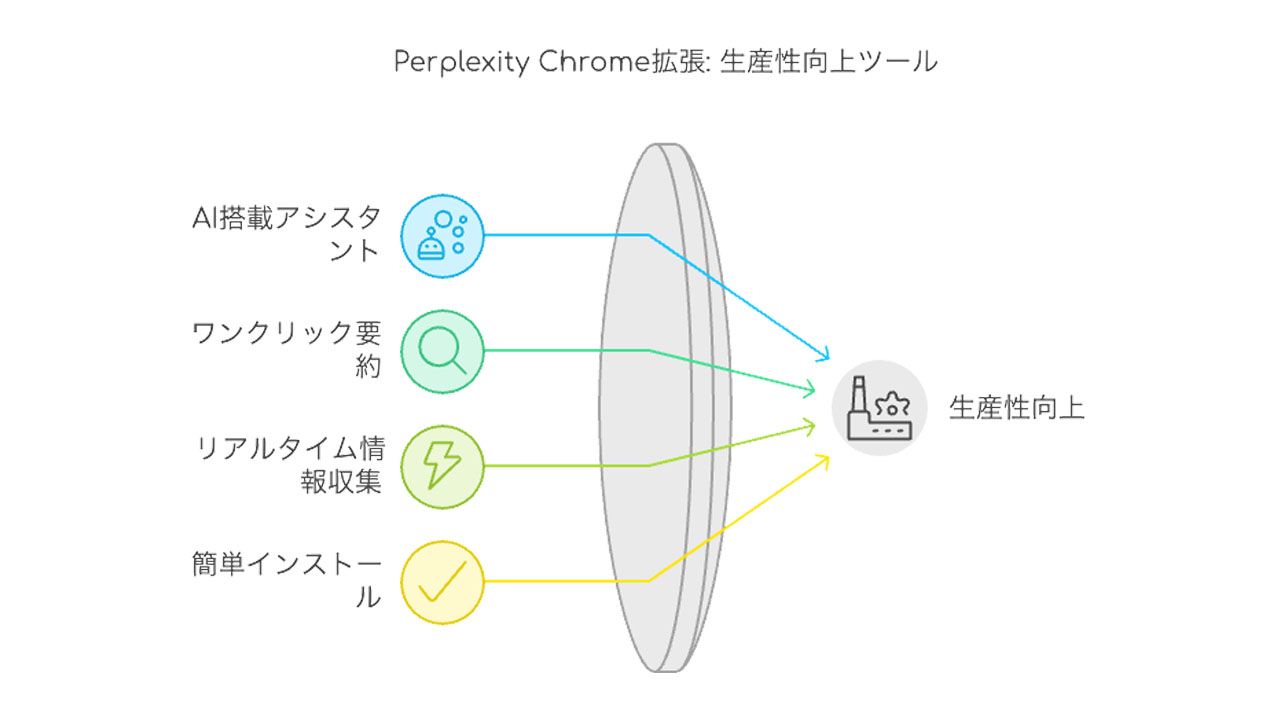 Perplexity Chrome拡張: 生産性向上ツール

AI搭載アシスタント

ワンクリック要約

リアルタイム情報収集

簡単インストール

生産性向上